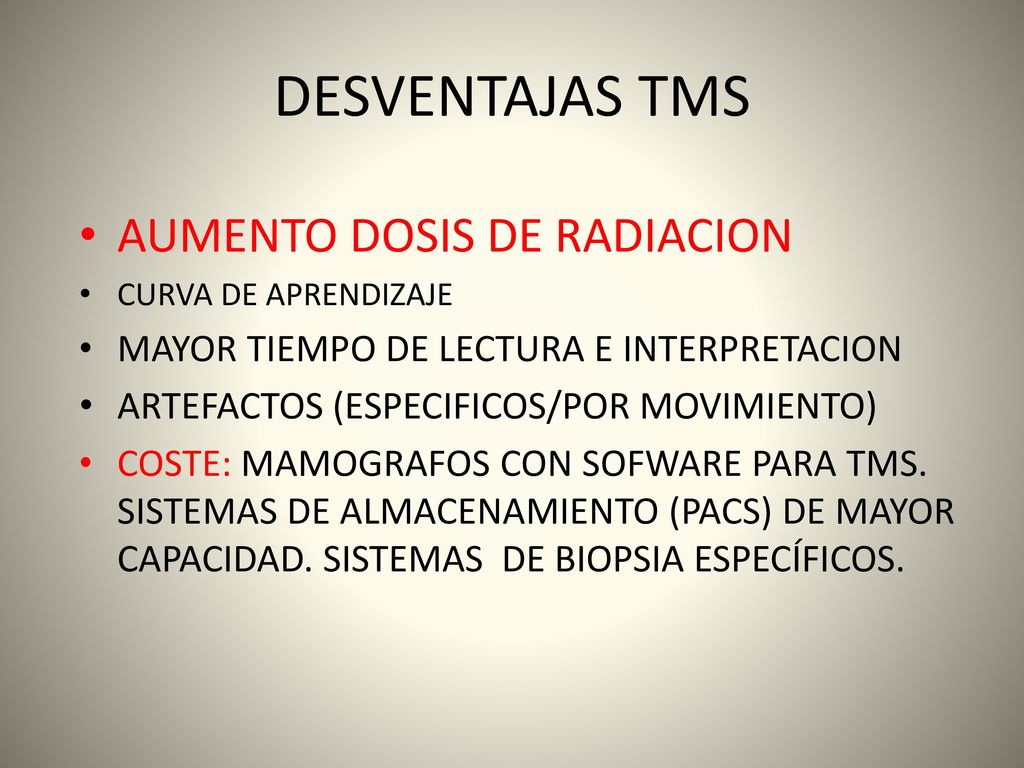 DESVENTAJAS TMS

• AUMENTO DOSIS DE RADIACION
• CURVA DE APRENDIZAJE
• MAYOR TIEMPO DE LECTURA E INTERPRETACION
• ARTEFACTOS (ESPECIFICOS/POR MOVIMIENTO)
• COSTE: MAMOGRAFOS CON SOFWARE PARA TMS. SISTEMAS DE ALMACENAMIENTO (PACS) DE MAYOR CAPACIDAD. SISTEMAS DE BIOPSIA ESPECÍFICOS.